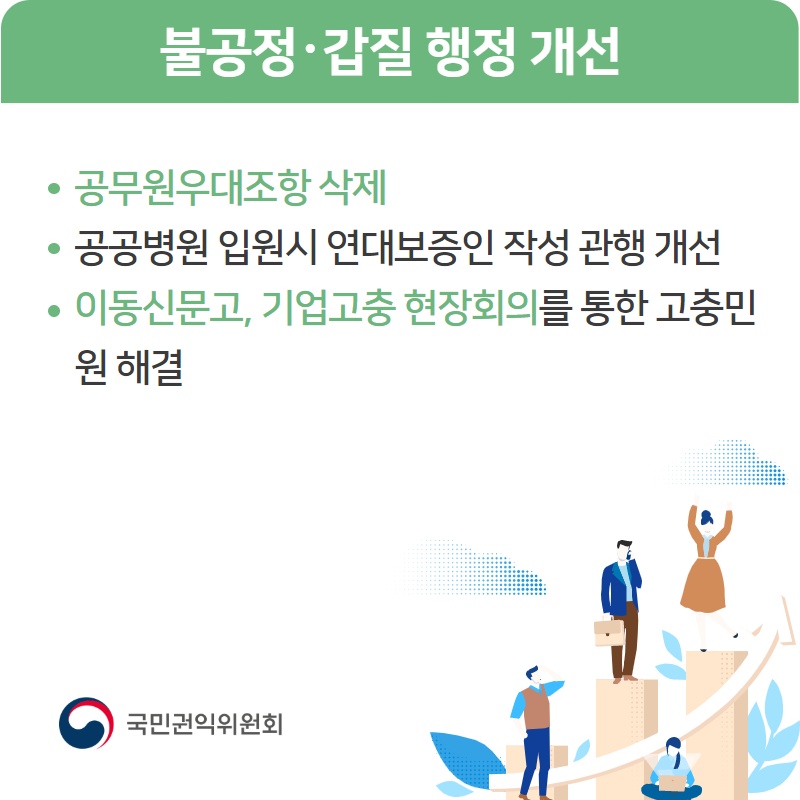 불공정·갑질 행정 개선

• 공무원우대조항 삭제
• 공공병원 입원시 연대보증인 작성 관행 개선
• 이동신문고, 기업고충 현장회의를 통한 고충민원 해결

국민권익위원회